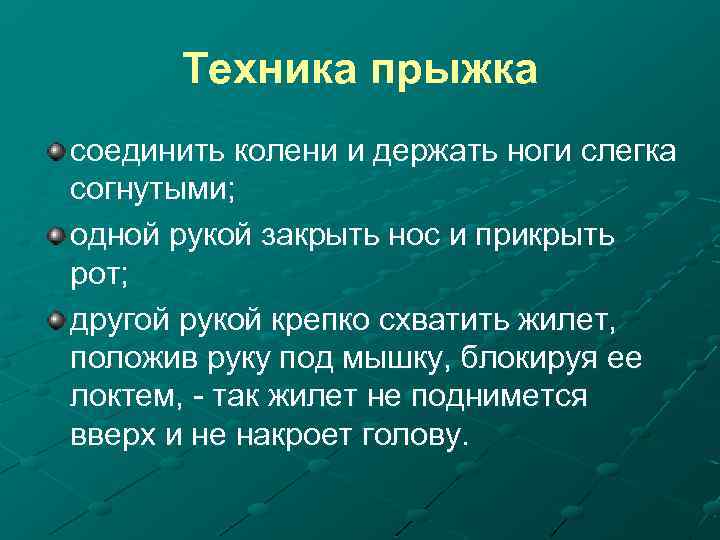 Техника прыжка

соединить колени и держать ноги слегка согнутыми;

одной рукой закрыть нос и прикрыть рот;

другой рукой крепко схватить жилет, положив руку под мышку, блокируя ее локтем, - так жилет не поднимется вверх и не накроет голову.